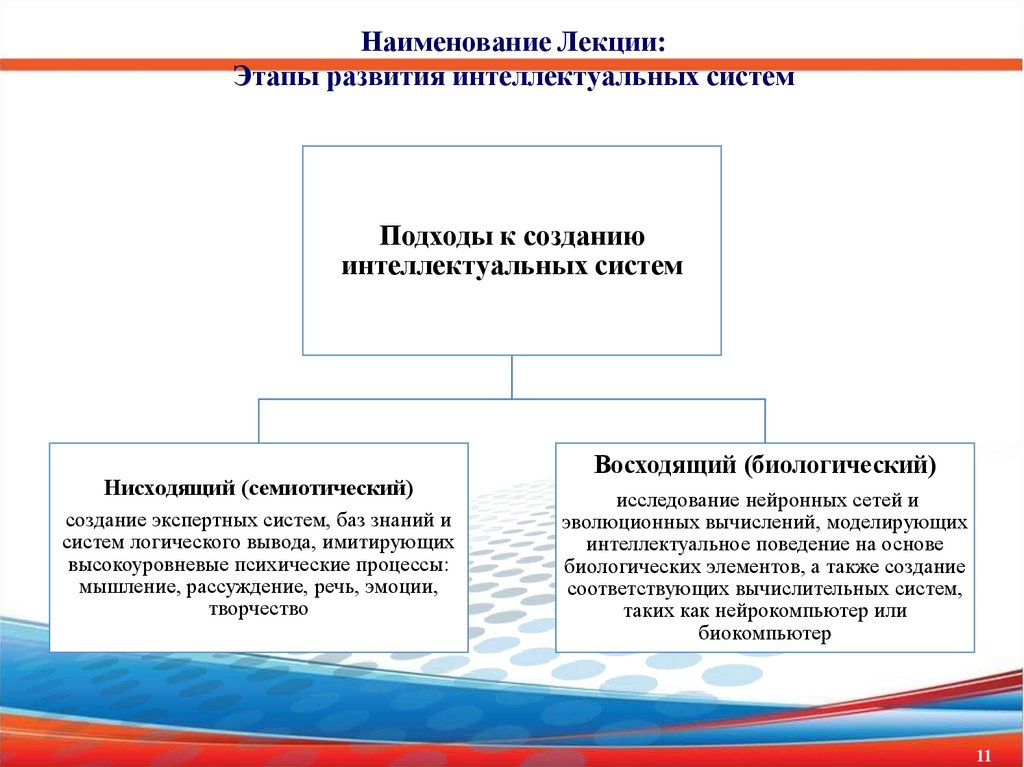 Наименование Лекции:
Этапы развития интеллектуальных систем

Подходы к созданию интеллектуальных систем

Нисходящий (семиотический)

создание экспертных систем, баз знаний и систем логического вывода, имитирующих высокоуровневые психические процессы: мышление, рассуждение, речь, эмоции, творчество

Восходящий (биологический)

исследование нейронных сетей и эволюционных вычислений, моделирующих интеллектуальное поведение на основе биологических элементов, а также создание соответствующих вычислительных систем, таких как нейрокомпьютер или биокомпьютер

11